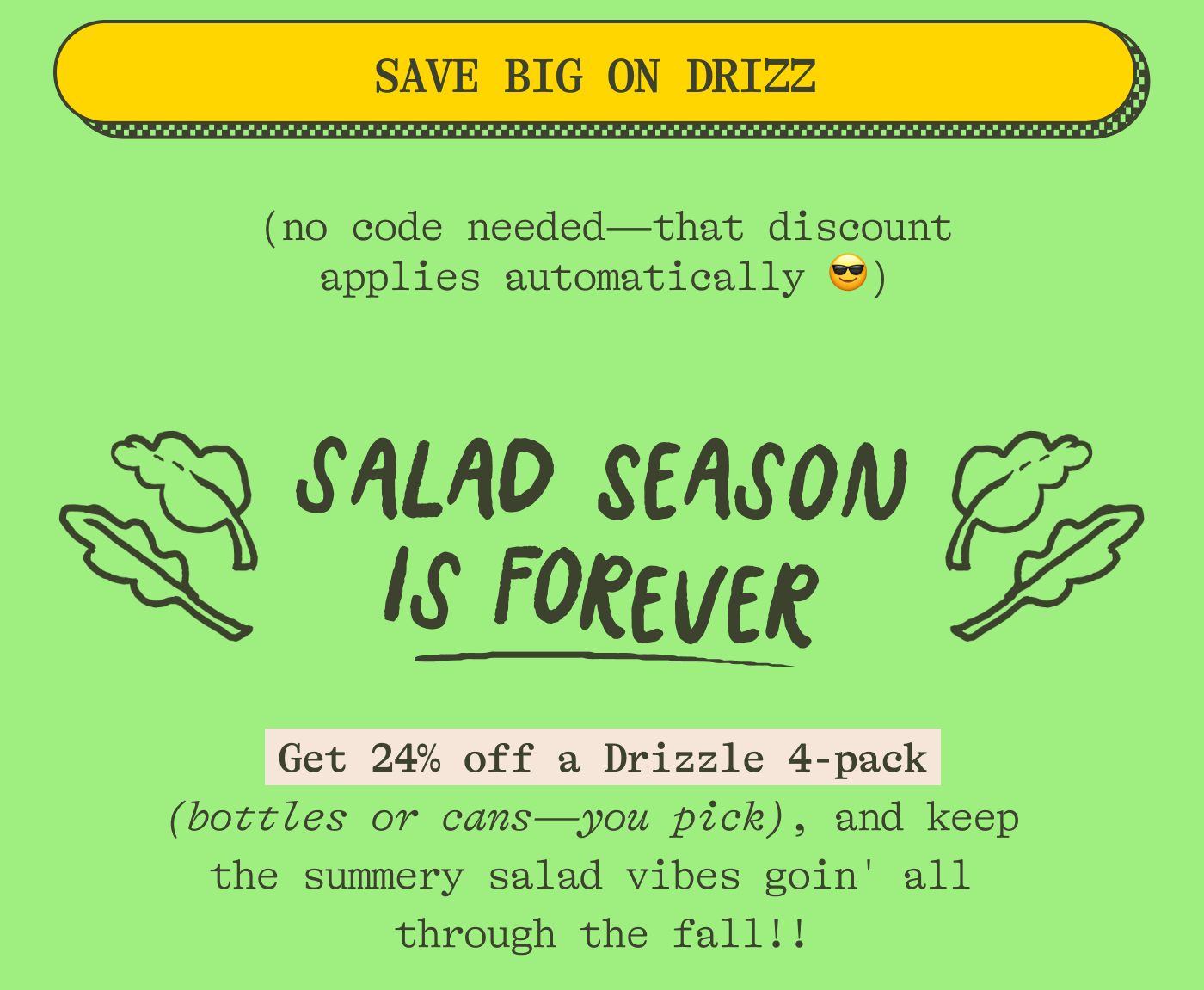 SAVE BIG ON DRIZZ

(no code needed—that discount applies automatically 😎)

SALAD SEASON IS FOREVER

Get 24% off a Drizzle 4-pack (bottles or cans—you pick), and keep the summery salad vibes goin' all through the fall!!